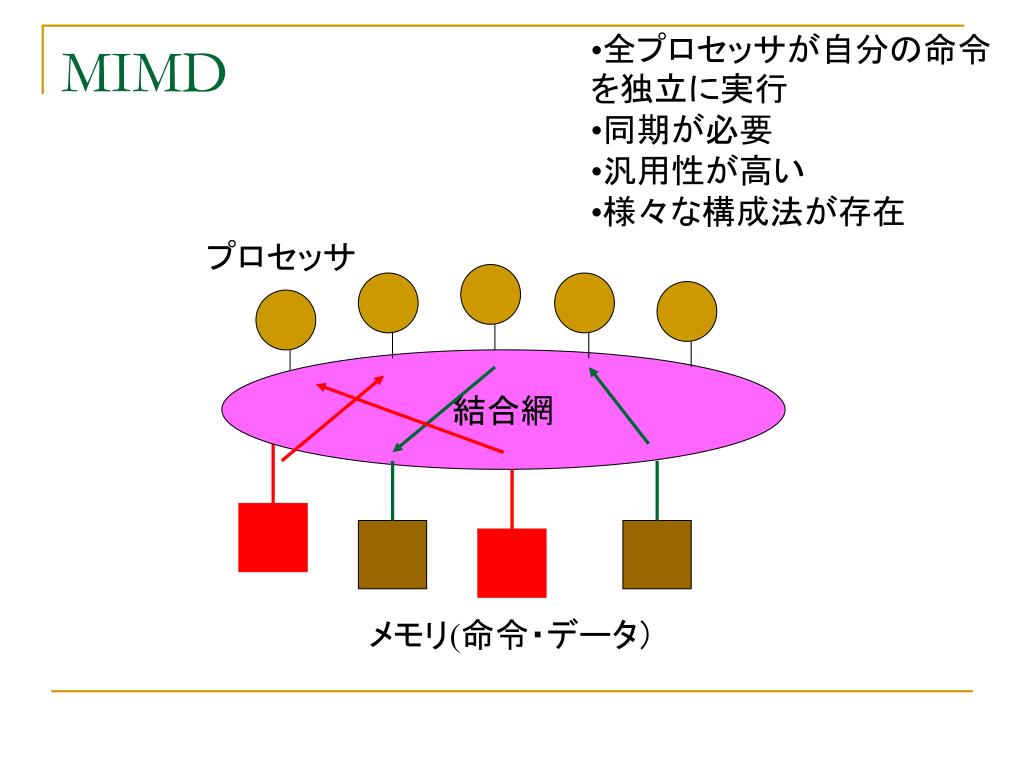 MIMD

•全プロセッサが自分の命令を独立に実行
•同期が必要
•汎用性が高い
•様々な構成法が存在

プロセッサ

結合網

メモリ(命令・データ)